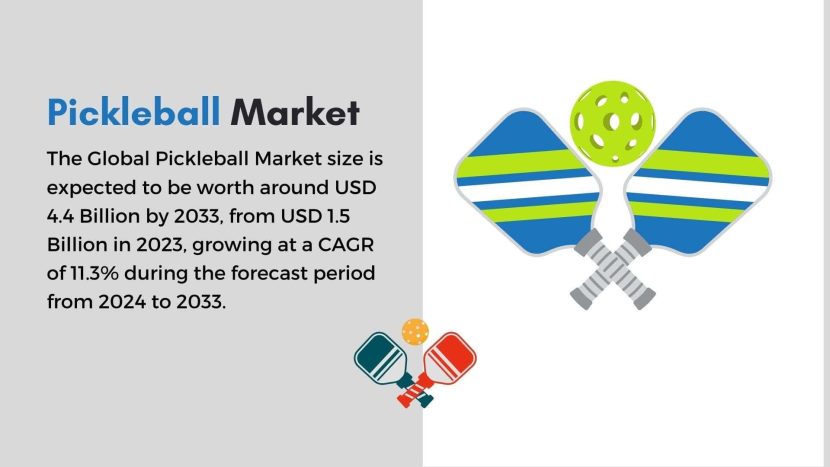 Pickleball Market

The Global Pickleball Market size is expected to be worth around USD 4.4 Billion by 2033, from USD 1.5 Billion in 2023, growing at a CAGR of 11.3% during the forecast period from 2024 to 2033.